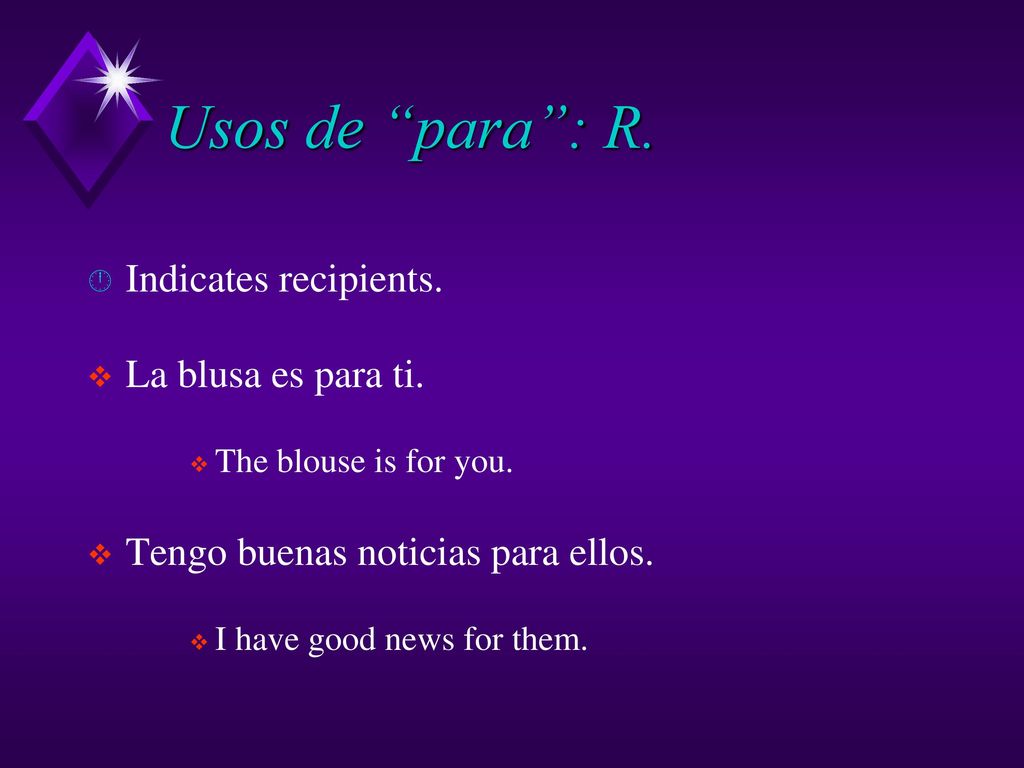 Usos de “para”: R.

Indicates recipients.

La blusa es para ti.

The blouse is for you.

Tengo buenas noticias para ellos.

I have good news for them.